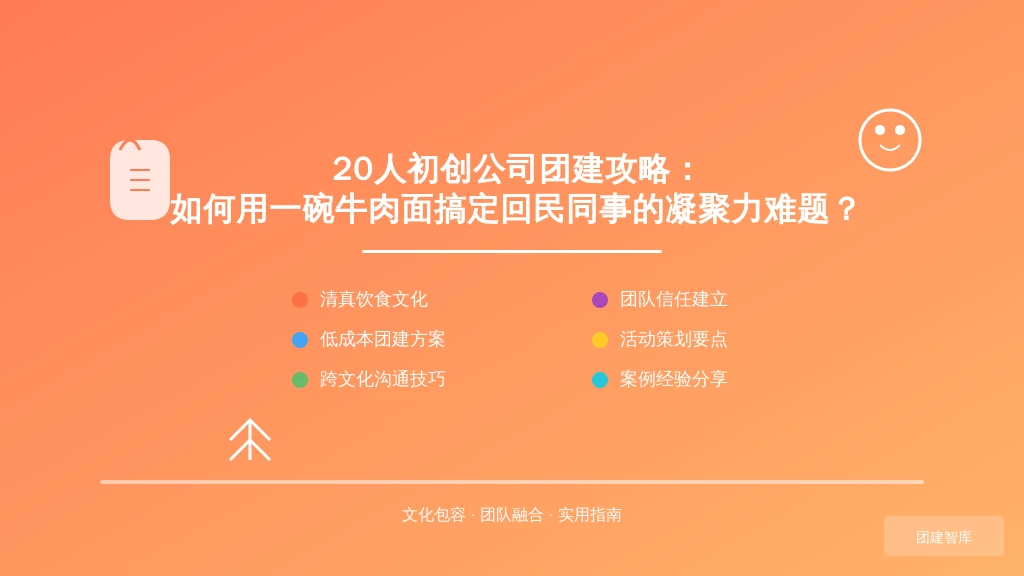 20人初创公司团建攻略：
如何用一碗牛肉面搞定回民同事的凝聚力难题？

清真饮食文化
低成本团建方案
跨文化沟通技巧

团队信任建立
活动策划要点
案例经验分享

文化包容 · 团队融合 · 实用指南

团建智库